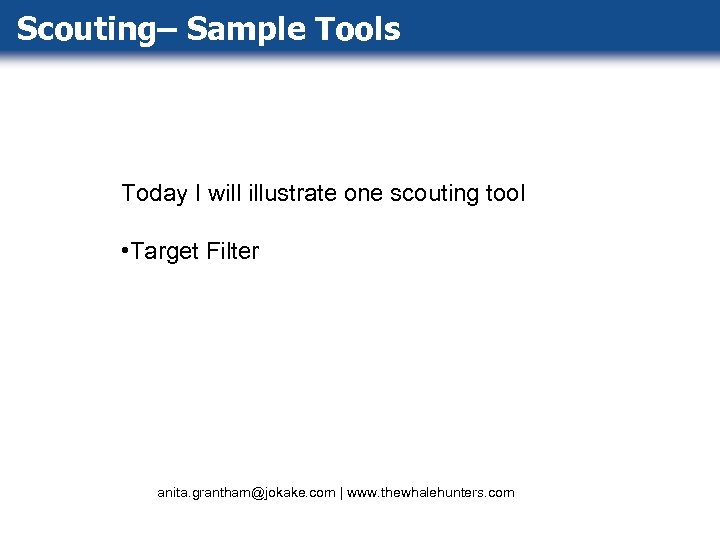 Scouting– Sample Tools

Today I will illustrate one scouting tool

•Target Filter

anita.grantham@jokake.com | www.thewhalehunters.com